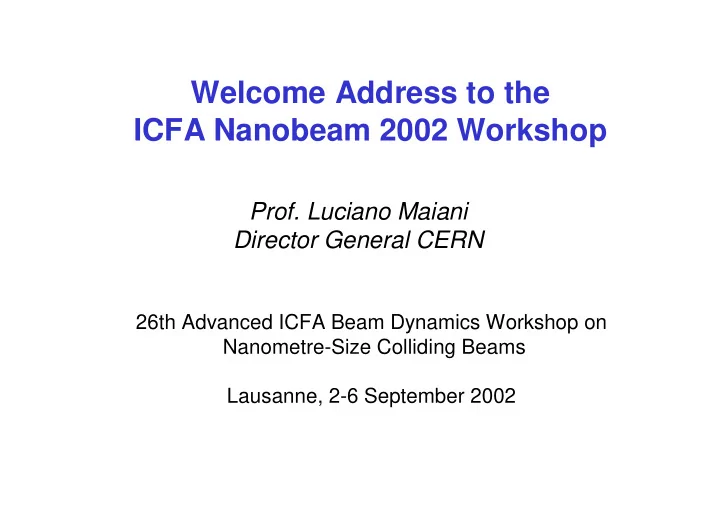 Welcome Address to the
ICFA Nanobeam 2002 Workshop

Prof. Luciano Maiani
Director General CERN

26th Advanced ICFA Beam Dynamics Workshop on
Nanometre-Size Colliding Beams

Lausanne, 2-6 September 2002